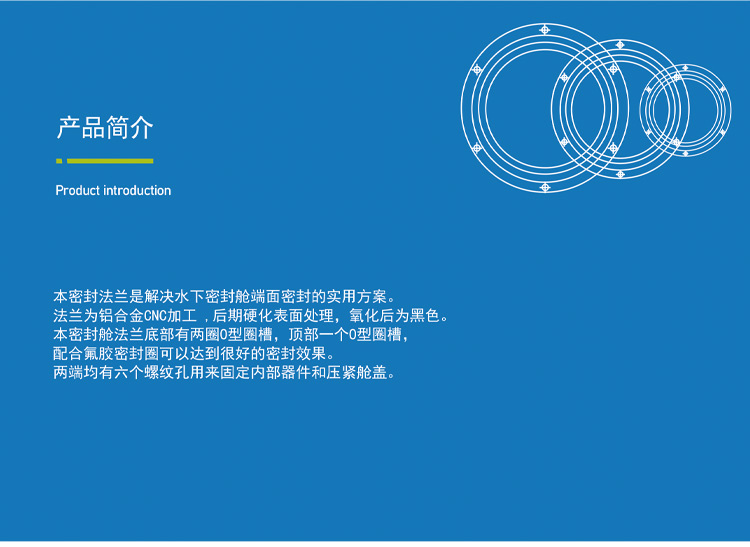 产品简介

Product introduction

本密封法兰是解决水下密封舱端面密封的实用方案。
法兰为铝合金CNC加工 ，后期硬化表面处理，氧化后为黑色。
本密封舱法兰底部有两圈O型圈槽，顶部一个O型圈槽，
配合氟胶密封圈可以达到很好的密封效果。
两端均有六个螺纹孔用来固定内部器件和压紧舱盖。